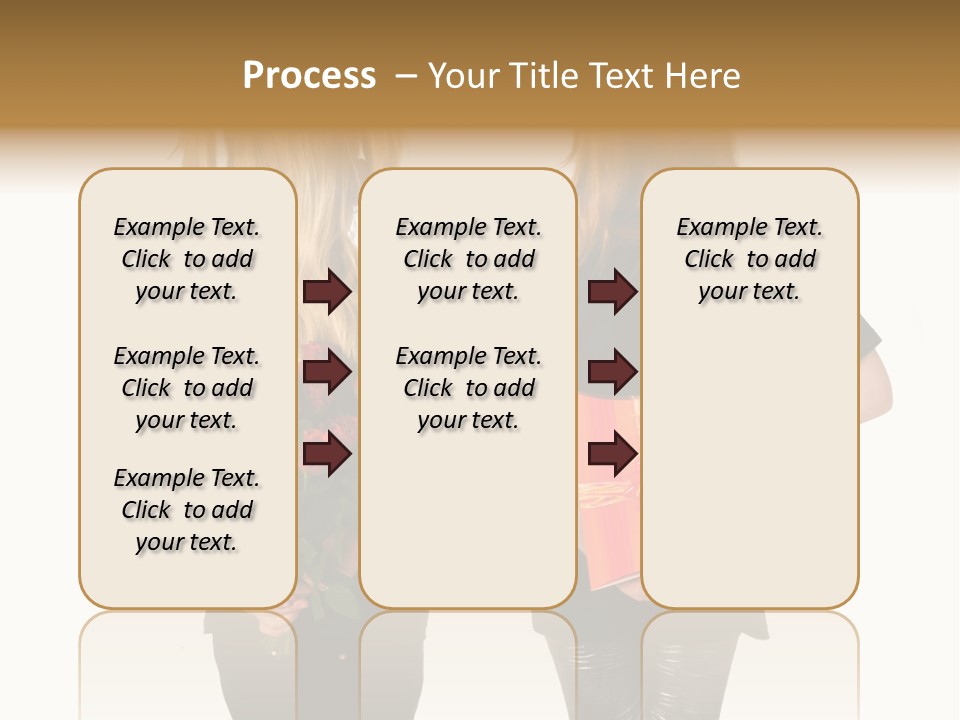 Process – Your Title Text Here

Example Text. Click to add your text.

Example Text. Click to add your text.

Example Text. Click to add your text.

Example Text. Click to add your text.

Example Text. Click to add your text.

Example Text. Click to add your text.